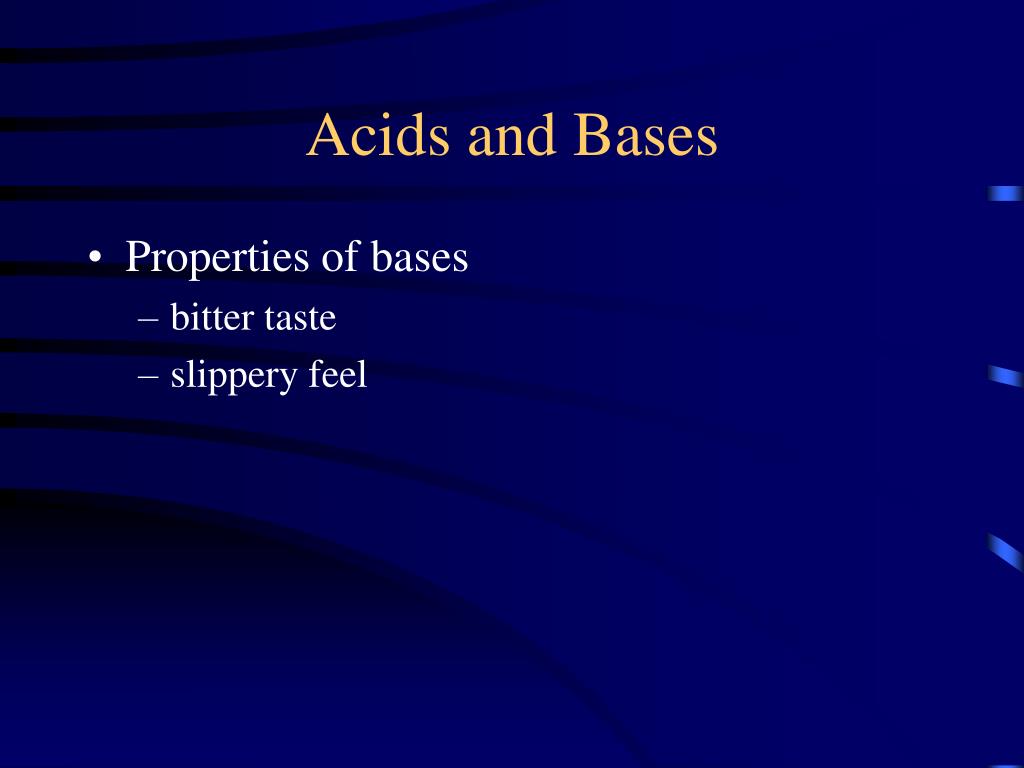 Acids and Bases

• Properties of bases
– bitter taste
– slippery feel